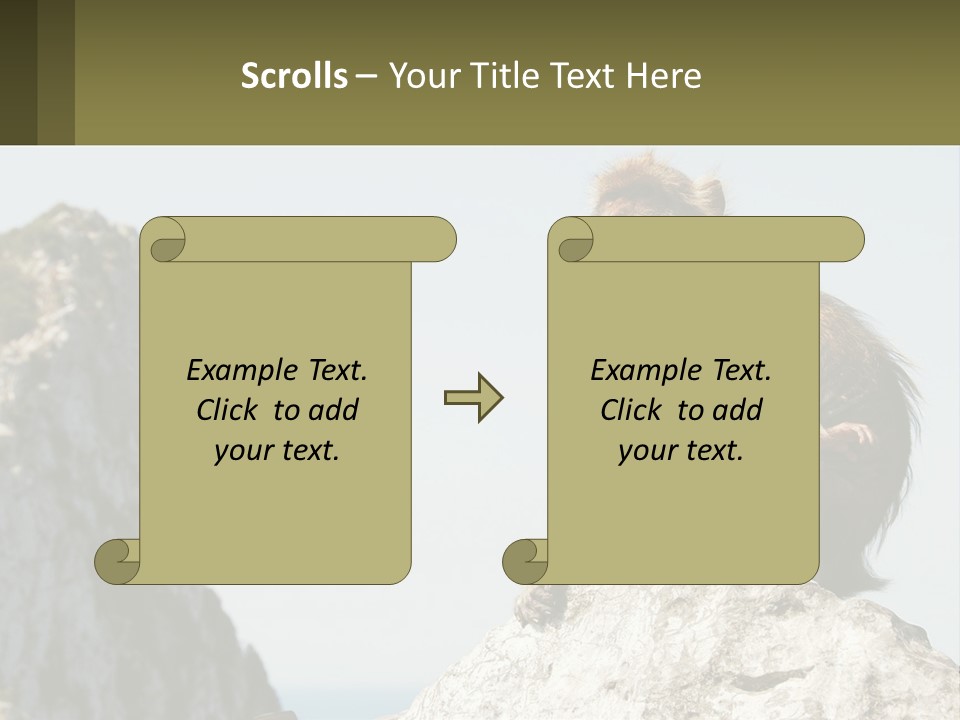 Scrolls – Your Title Text Here

Example Text. Click to add your text.

Example Text. Click to add your text.